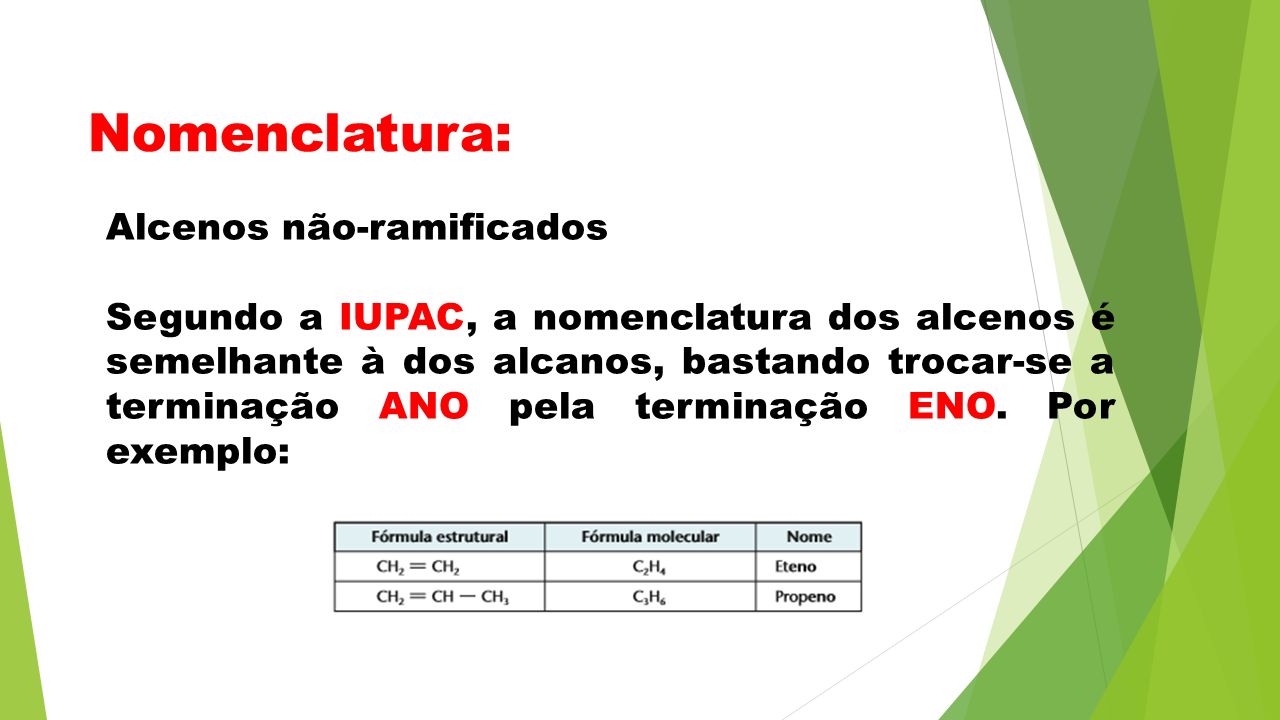 Nomenclatura:

Alcenos não-ramificados

Segundo a IUPAC, a nomenclatura dos alcenos é semelhante à dos alcanos, bastando trocar-se a terminação ANO pela terminação ENO. Por exemplo:

| Fórmula estrutural | Fórmula molecular | Nome |
|---|---|---|
| $CH_2 = CH_2$ | $C_2H_4$ | Eteno |
| $CH_2 = CH - CH_3$ | $C_3H_6$ | Propeno |